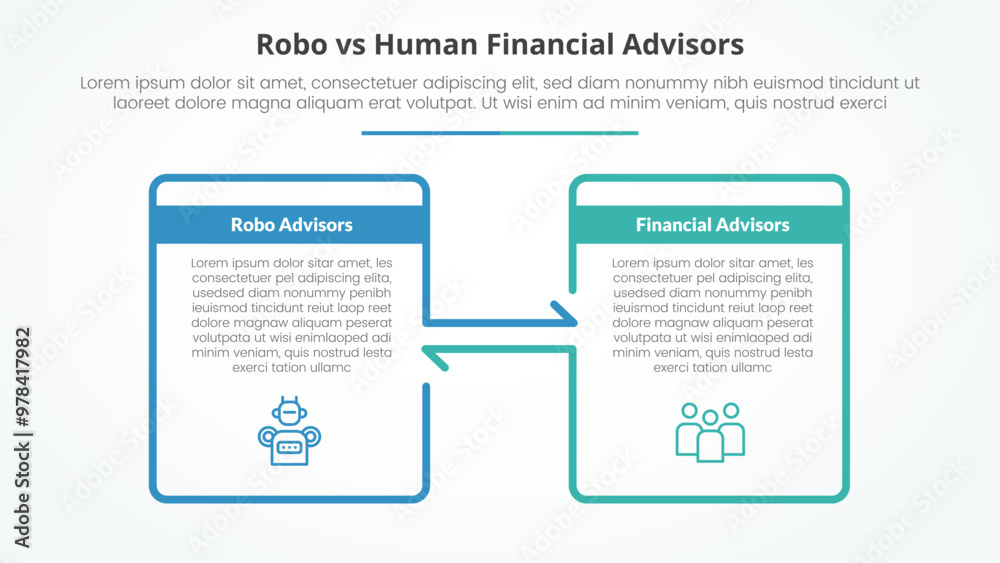 Robo vs Human Financial Advisors

Lorem ipsum dolor sit amet, consectetuer adipiscing elit, sed diam nonummy nibh euismod tincidunt ut laoreet dolore magna aliquam erat volutpat. Ut wisi enim ad minim veniam, quis nostrud exerci

Robo Advisors

Lorem ipsum dolor sitar amet, les consectetuer pel adipiscing elita, usedsed diam nonummy penibh ieuismod tincidunt reiut laop reet dolore magnaw aliquam peserat volutpata ut wisi enimlaoped adi minim veniam, quis nostrud lesta exerci tation ullamc

Financial Advisors

Lorem ipsum dolor sitar amet, les consectetuer pel adipiscing elita, usedsed diam nonummy penibh ieuismod tincidunt reiut laop reet dolore magnaw aliquam peserat volutpata ut wisi enimlaoped adi minim veniam, quis nostrud lesta exerci tation ullamc

Adobe Stock | #978417982